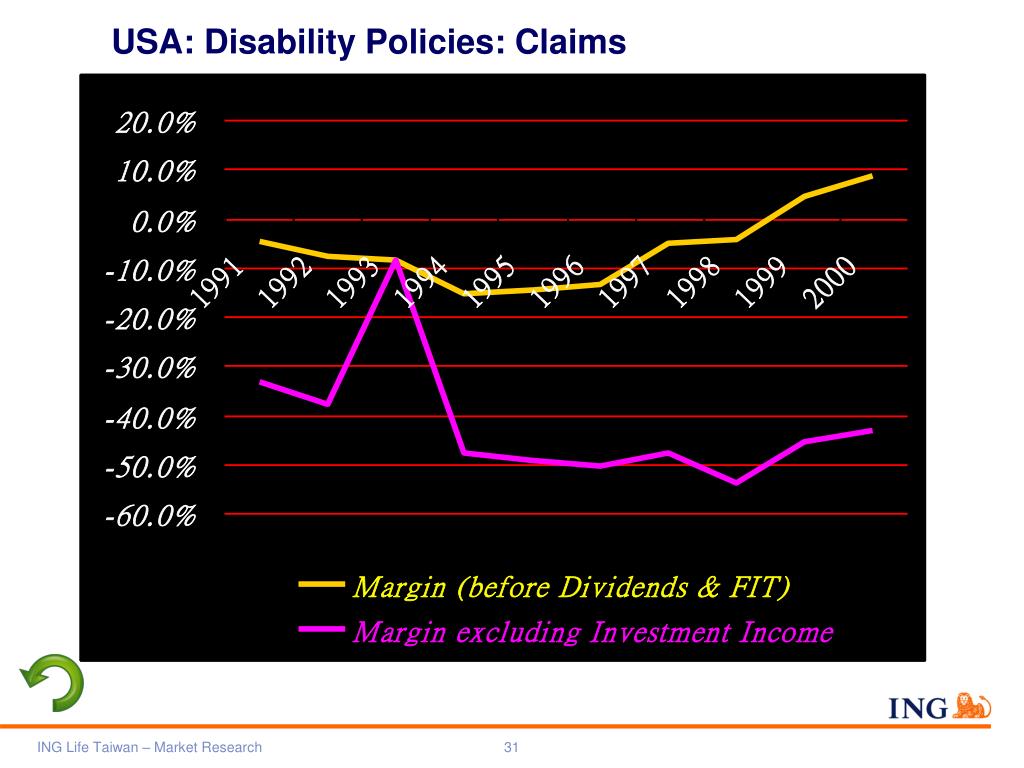 USA: Disability Policies: Claims

20.0%
10.0%
0.0%
-10.0%
-20.0%
-30.0%
-40.0%
-50.0%
-60.0%

1991 1992 1993 1994 1995 1996 1997 1998 1999 2000

Margin (before Dividends & FIT)
Margin excluding Investment Income

ING

ING Life Taiwan – Market Research

31